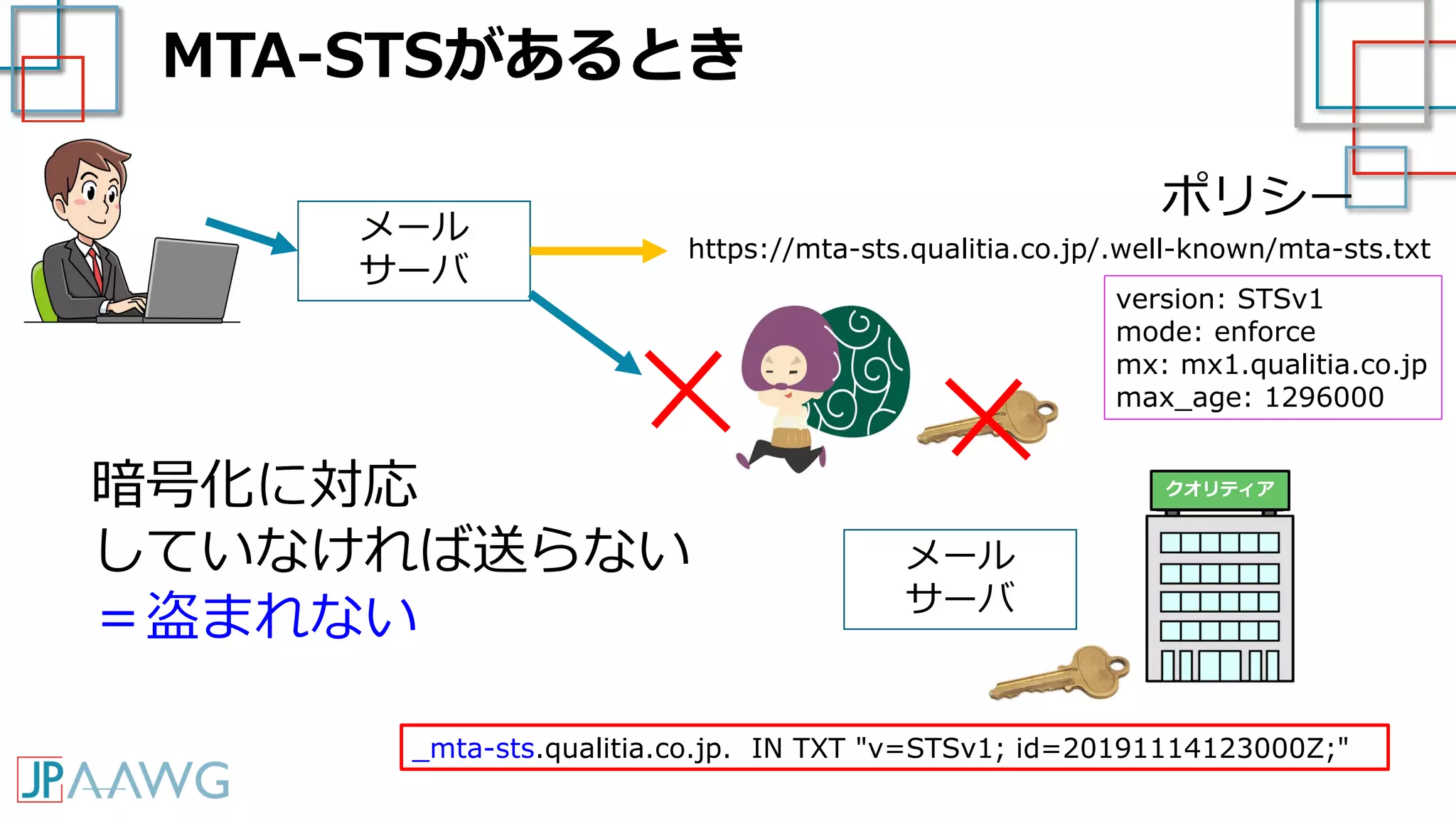 MTA-STSがあるとき

メール
サーバ

ポリシー

https://mta-sts.qualitia.co.jp/.well-known/mta-sts.txt

version: STSv1
mode: enforce
mx: mx1.qualitia.co.jp
max_age: 1296000

暗号化に対応
していなければ送らない
＝盗まれない

クオリティア

メール
サーバ

_mta-sts.qualitia.co.jp. IN TXT "v=STSv1; id=20191114123000Z;"

JPAAWG